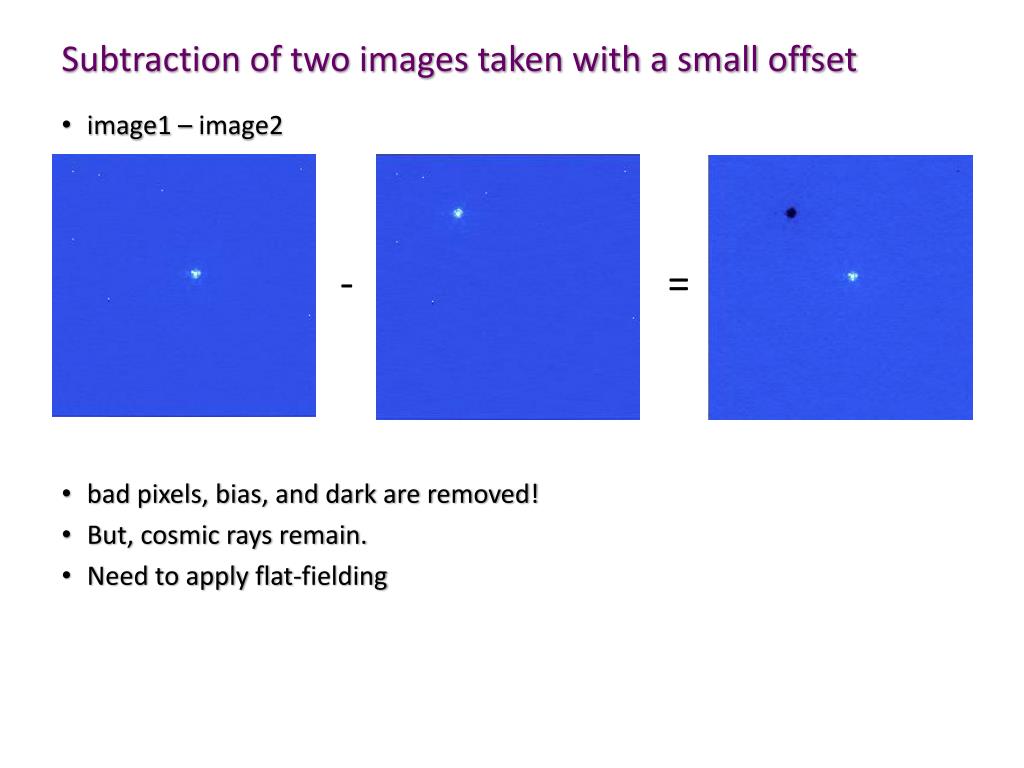 Subtraction of two images taken with a small offset

• image1 – image2

-

=

• bad pixels, bias, and dark are removed!
• But, cosmic rays remain.
• Need to apply flat-fielding